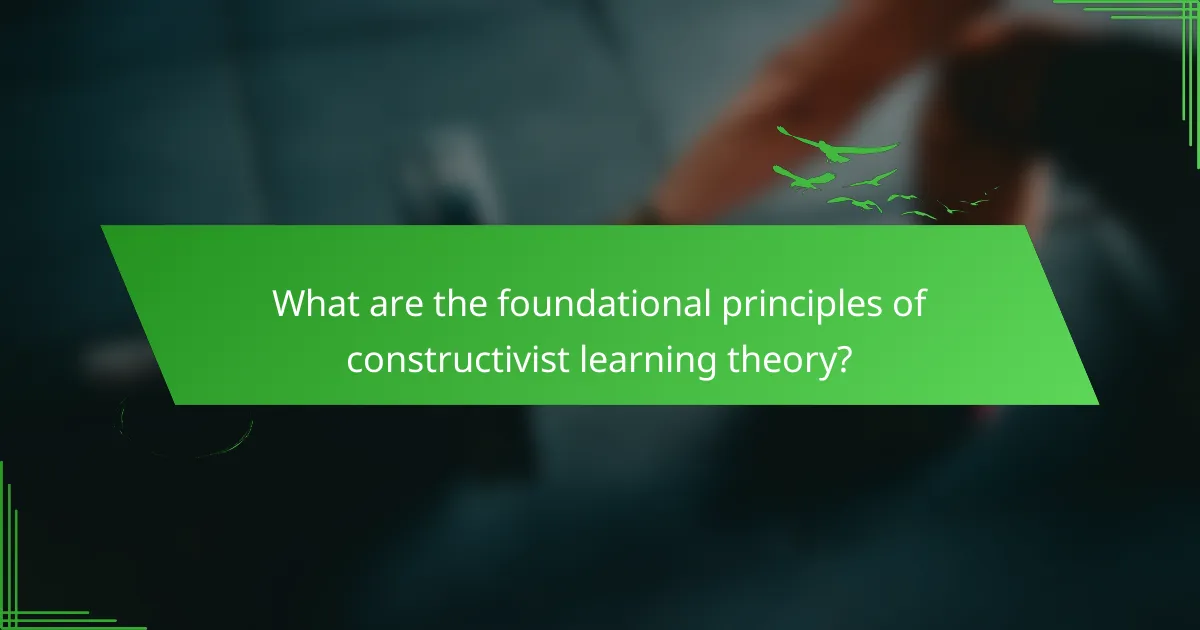 What are the foundational principles of constructivist learning theory?